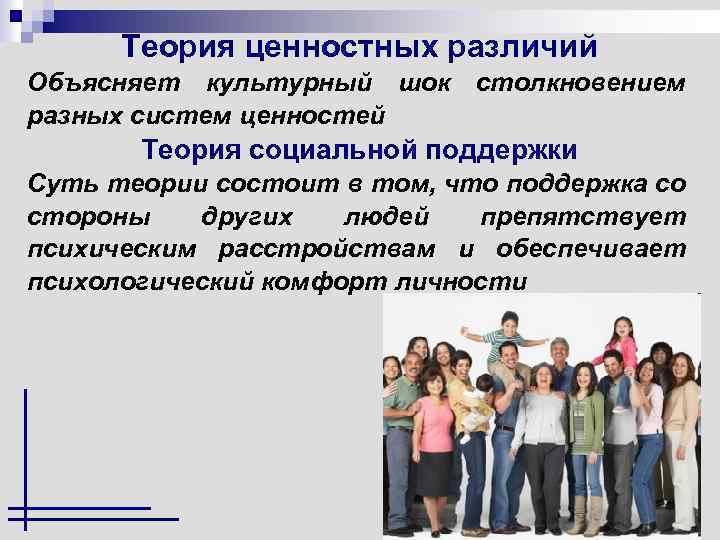 Теория ценностных различий

Объясняет культурный шок столкновением разных систем ценностей

Теория социальной поддержки

Суть теории состоит в том, что поддержка со стороны других людей препятствует психическим расстройствам и обеспечивает психологический комфорт личности